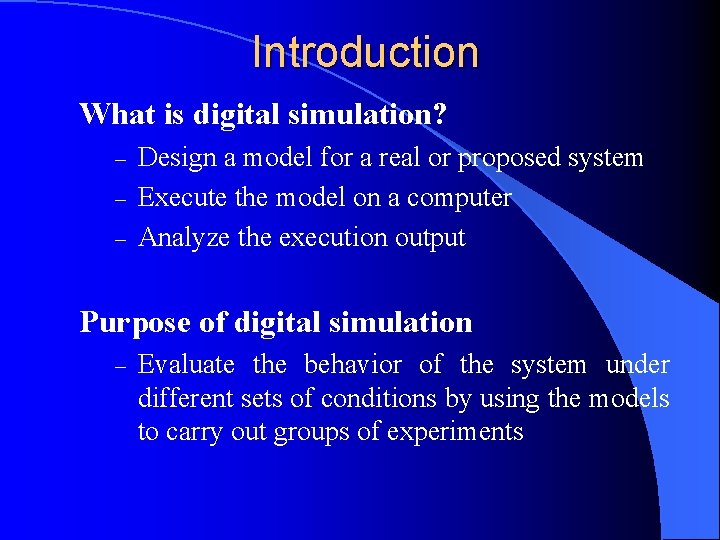 Introduction

What is digital simulation?

– Design a model for a real or proposed system
– Execute the model on a computer
– Analyze the execution output

Purpose of digital simulation

– Evaluate the behavior of the system under different sets of conditions by using the models to carry out groups of experiments